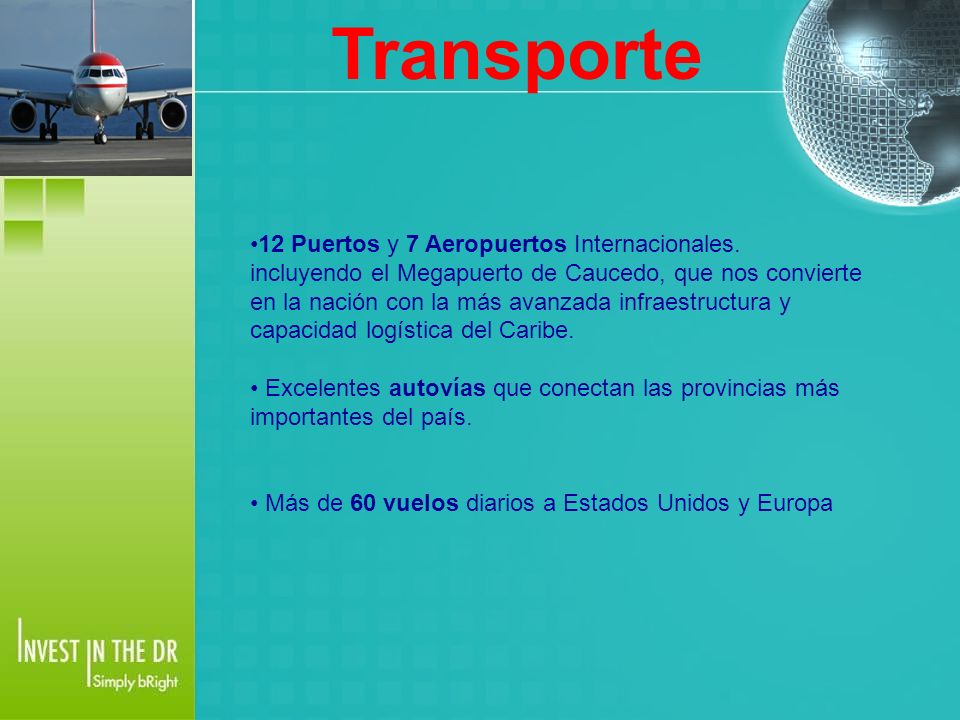 Transporte

•12 Puertos y 7 Aeropuertos Internacionales. incluyendo el Megapuerto de Caucedo, que nos convierte en la nación con la más avanzada infraestructura y capacidad logística del Caribe.

• Excelentes autovías que conectan las provincias más importantes del país.

• Más de 60 vuelos diarios a Estados Unidos y Europa

INVEST IN THE DR
Simply bRight